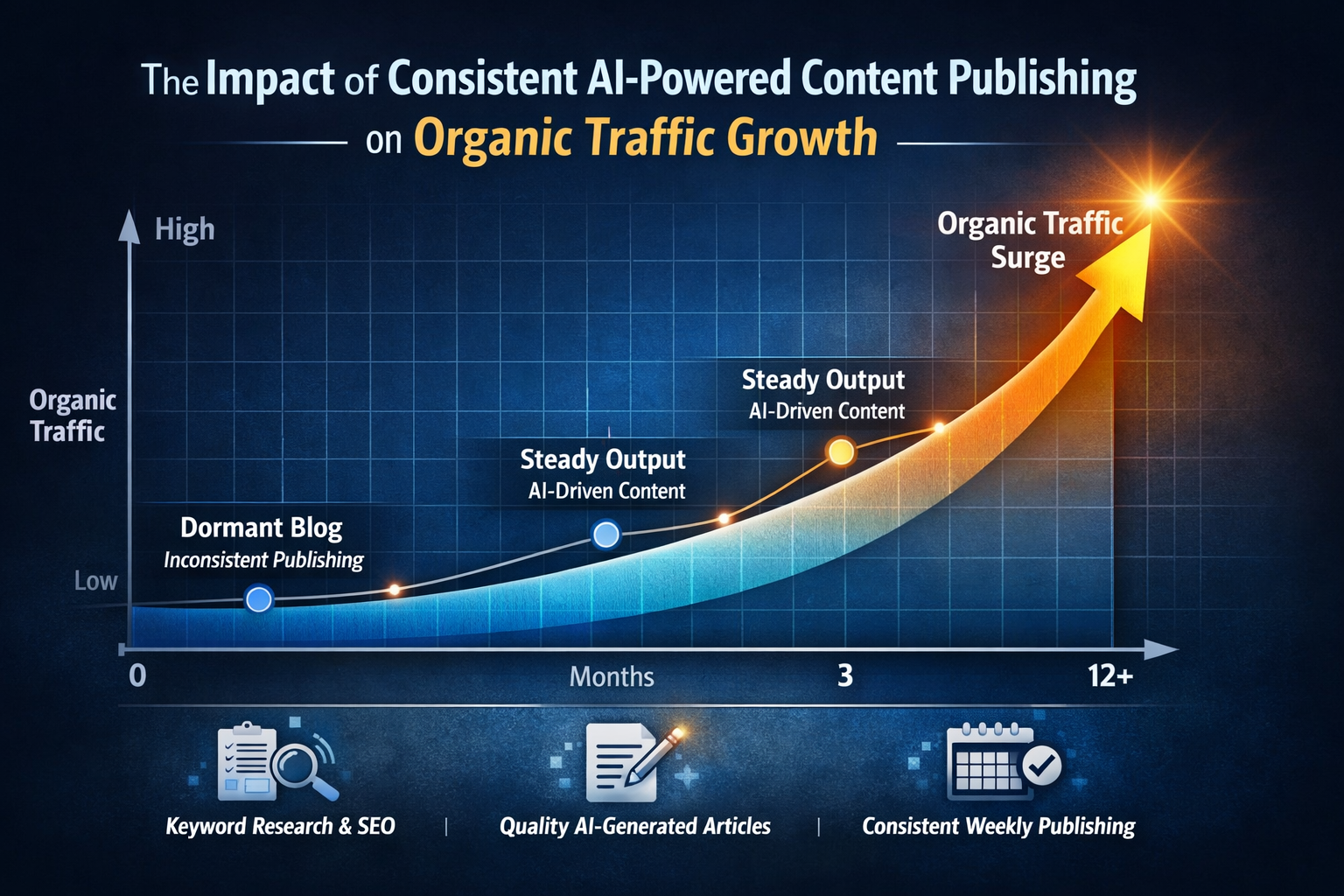 The Impact of Consistent AI-Powered Content Publishing
on Organic Traffic Growth

High

Organic Traffic

Low

Organic Traffic Surge

Steady Output
AI-Driven Content

Steady Output
AI-Driven Content

Dormant Blog
Inconsistent Publishing

0

Months

3

12+

Keyword Research & SEO | Quality AI-Generated Articles | Consistent Weekly Publishing